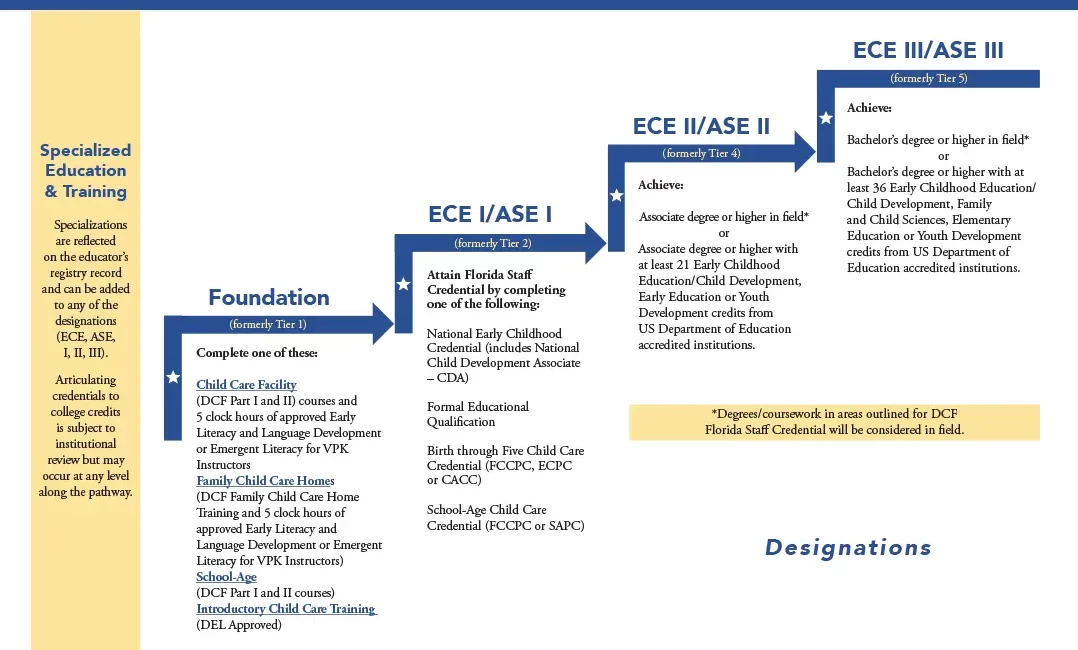 Specialized Education & Training

Specializations are reflected on the educator's registry record and can be added to any of the designations (ECE, ASE, I, II, III).

Articulating credentials to college credits is subject to institutional review but may occur at any level along the pathway.

Foundation

(formerly Tier 1)

Complete one of these:

Child Care Facility
(DCF Part I and II) courses and 5 clock hours of approved Early Literacy and Language Development or Emergent Literacy for VPK Instructors
Family Child Care Homes
(DCF Family Child Care Home Training and 5 clock hours of approved Early Literacy and Language Development or Emergent Literacy for VPK Instructors)
School-Age
(DCF Part I and II courses)
Introductory Child Care Training
(DEL Approved)

ECE I/ASE I

(formerly Tier 2)

Attain Florida Staff Credential by completing one of the following:

National Early Childhood Credential (includes National Child Development Associate – CDA)

Formal Educational Qualification

Birth through Five Child Care Credential (FCCPC, ECPC or CACC)

School-Age Child Care Credential (FCCPC or SAPC)

ECE II/ASE II

(formerly Tier 4)

Achieve:

Associate degree or higher in field*
or
Associate degree or higher with at least 21 Early Childhood Education/Child Development, Early Education or Youth Development credits from US Department of Education accredited institutions.

ECE III/ASE III

(formerly Tier 5)

Achieve:

Bachelor's degree or higher in field*
or
Bachelor's degree or higher with at least 36 Early Childhood Education/ Child Development, Family and Child Sciences, Elementary Education or Youth Development credits from US Department of Education accredited institutions.

*Degrees/coursework in areas outlined for DCF Florida Staff Credential will be considered in field.

Designations